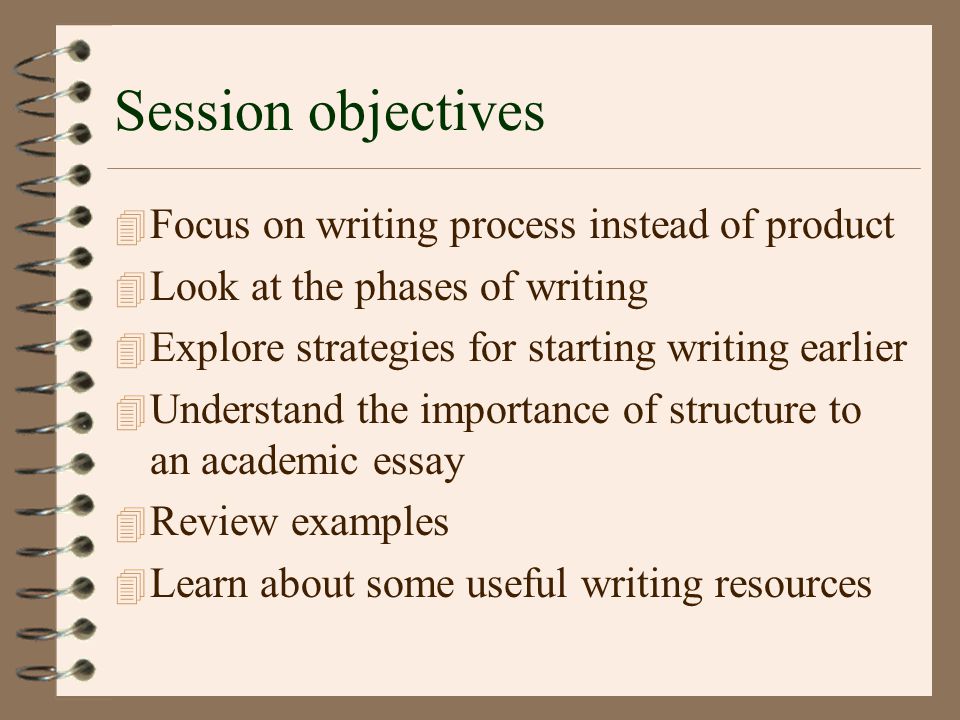 Session objectives

Focus on writing process instead of product
Look at the phases of writing
Explore strategies for starting writing earlier
Understand the importance of structure to an academic essay
Review examples
Learn about some useful writing resources